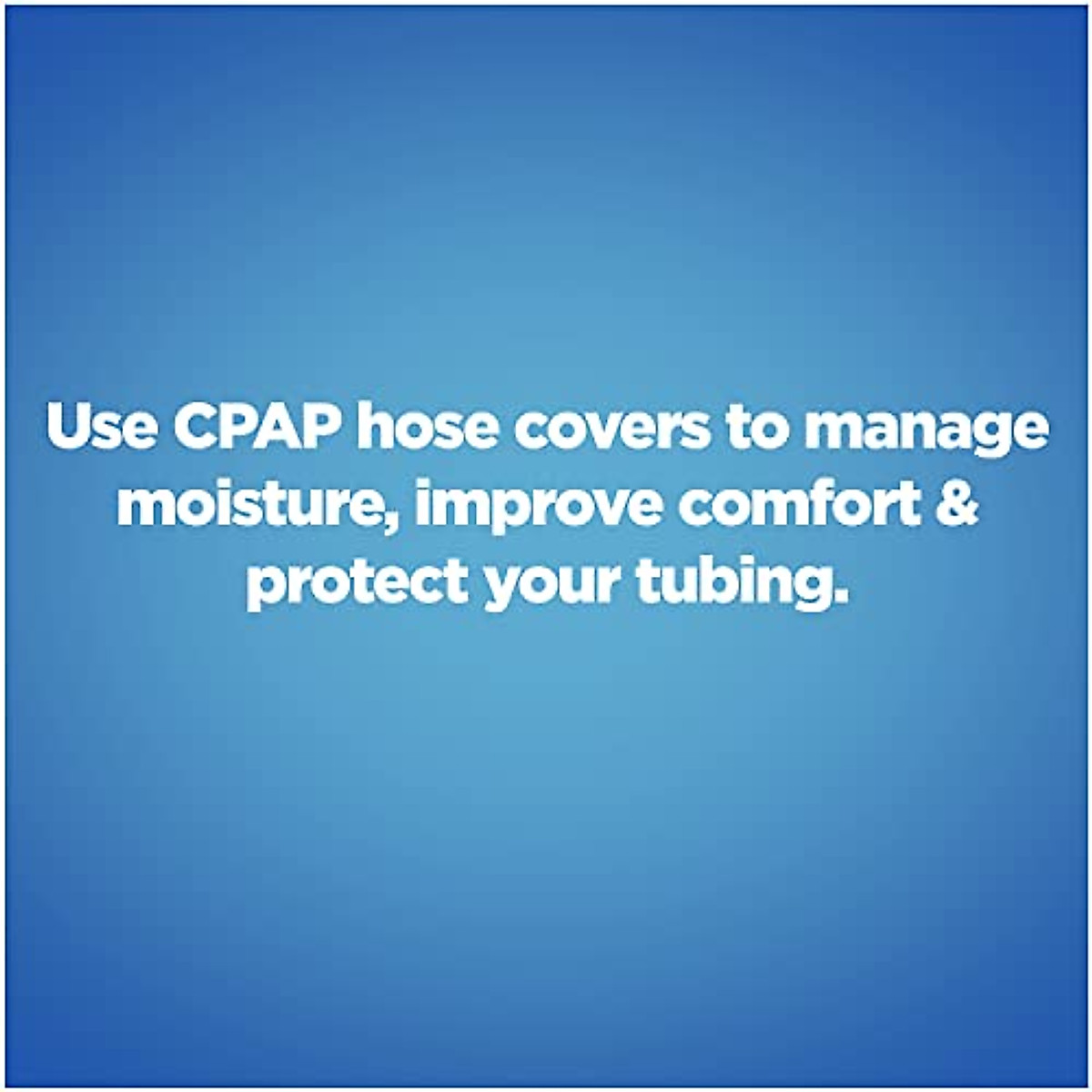 Use CPAP hose covers to manage moisture, improve comfort & protect your tubing.